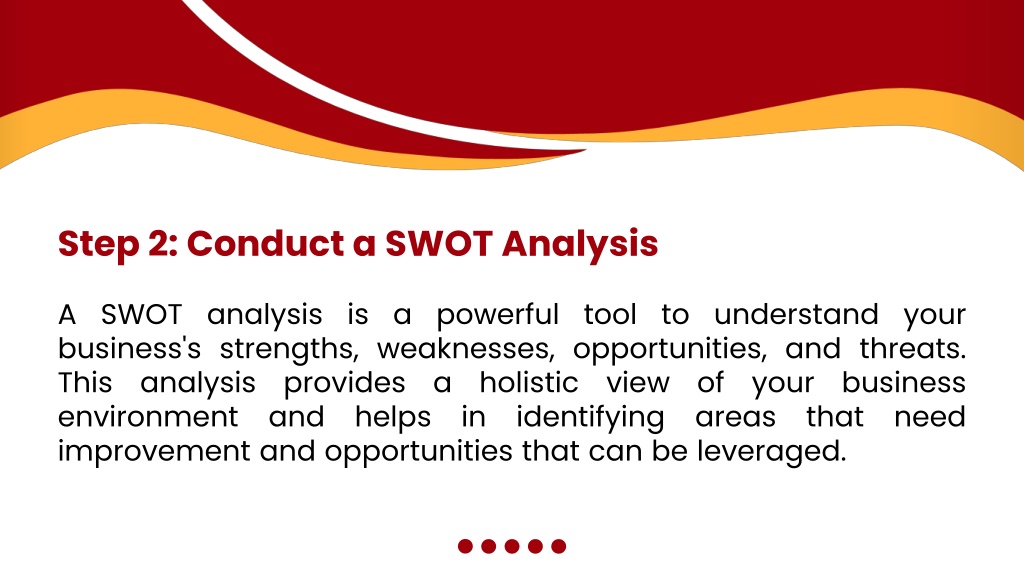 Step 2: Conduct a SWOT Analysis

A SWOT analysis is a powerful tool to understand your business's strengths, weaknesses, opportunities, and threats. This analysis provides a holistic view of your business environment and helps in identifying areas that need improvement and opportunities that can be leveraged.